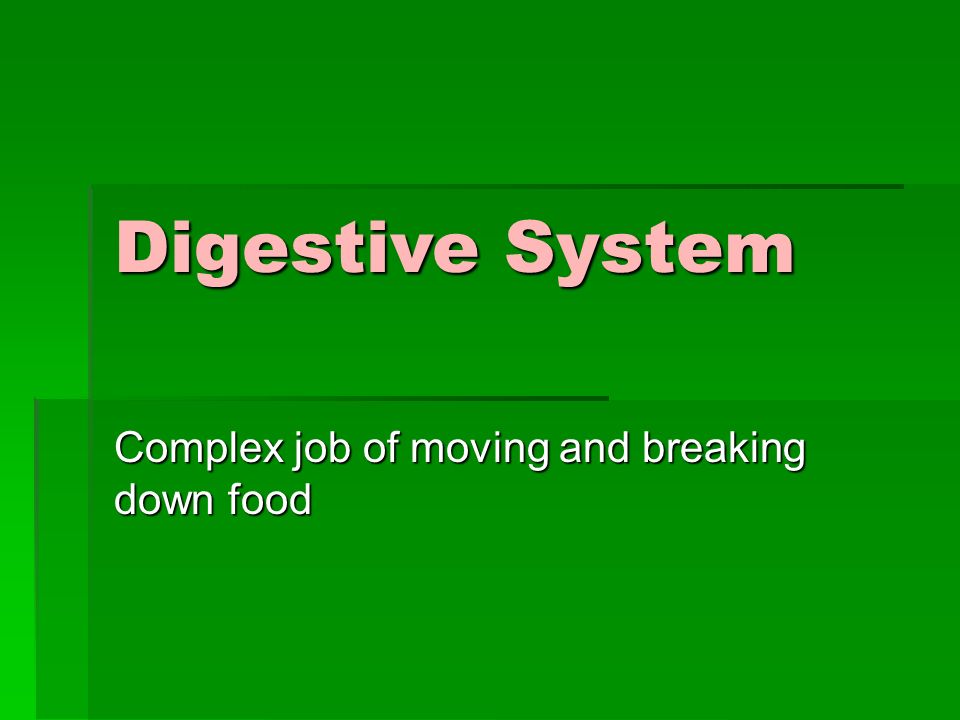 Digestive System

Complex job of moving and breaking down food